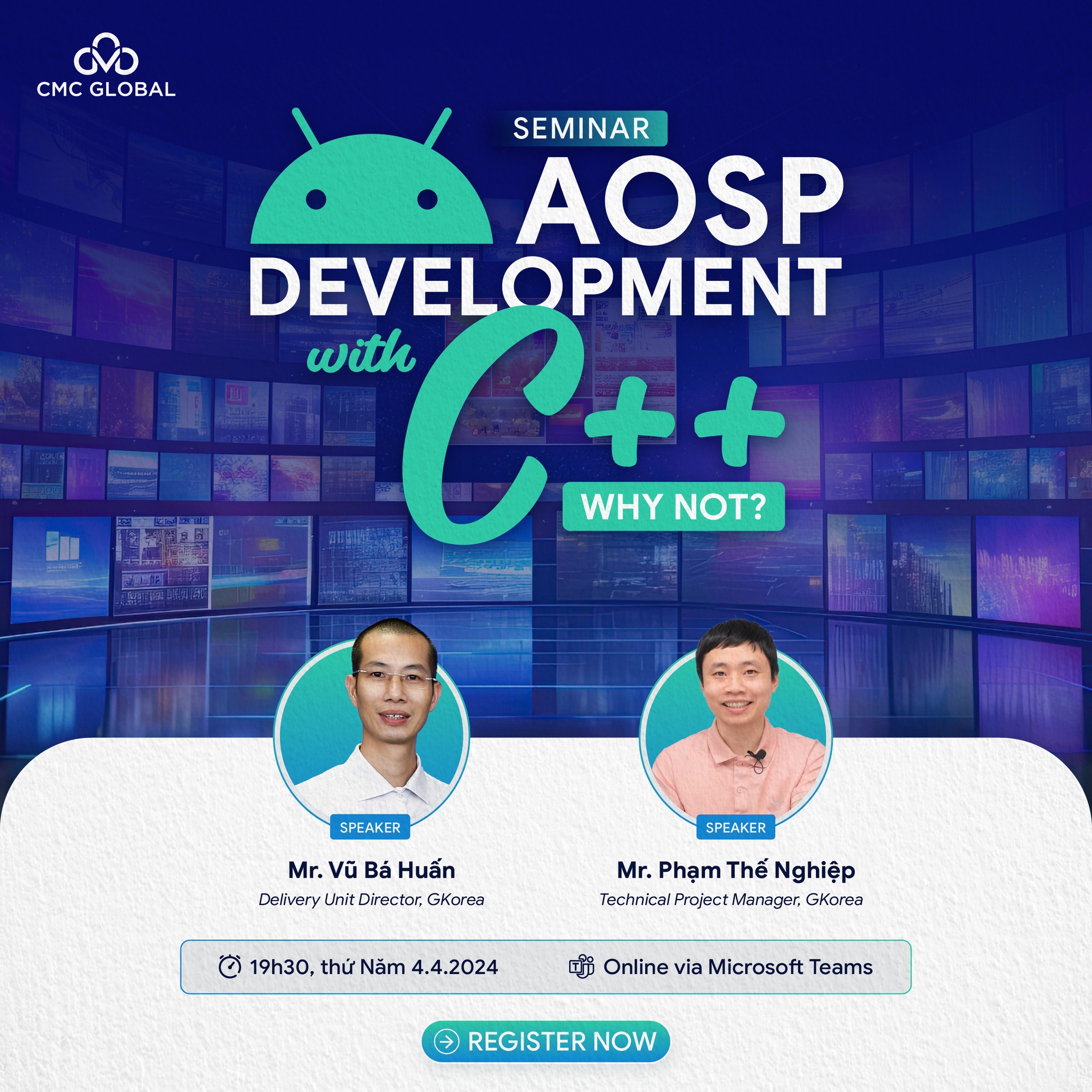 CMC GLOBAL

SEMINAR

AOSP DEVELOPMENT with C++

WHY NOT?

SPEAKER

Mr. Vũ Bá Huấn

Delivery Unit Director, GKorea

SPEAKER

Mr. Phạm Thế Nghiệp

Technical Project Manager, GKorea

19h30, thứ Năm 4.4.2024

Online via Microsoft Teams

REGISTER NOW